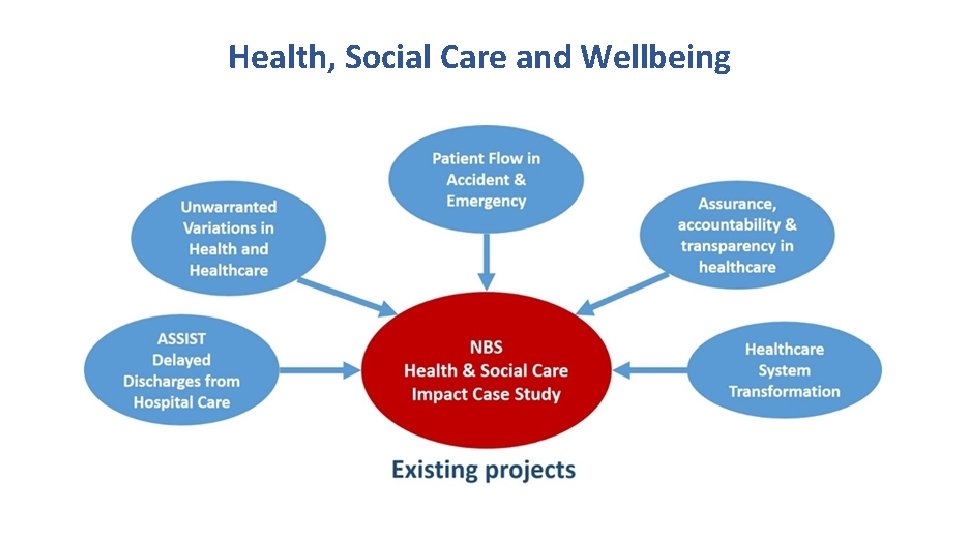 Health, Social Care and Wellbeing

Patient Flow in Accident & Emergency

Unwarranted Variations in Health and Healthcare

Assurance, accountability & transparency in healthcare

ASSIST Delayed Discharges from Hospital Care

NBS Health & Social Care Impact Case Study

Healthcare System Transformation

Existing projects